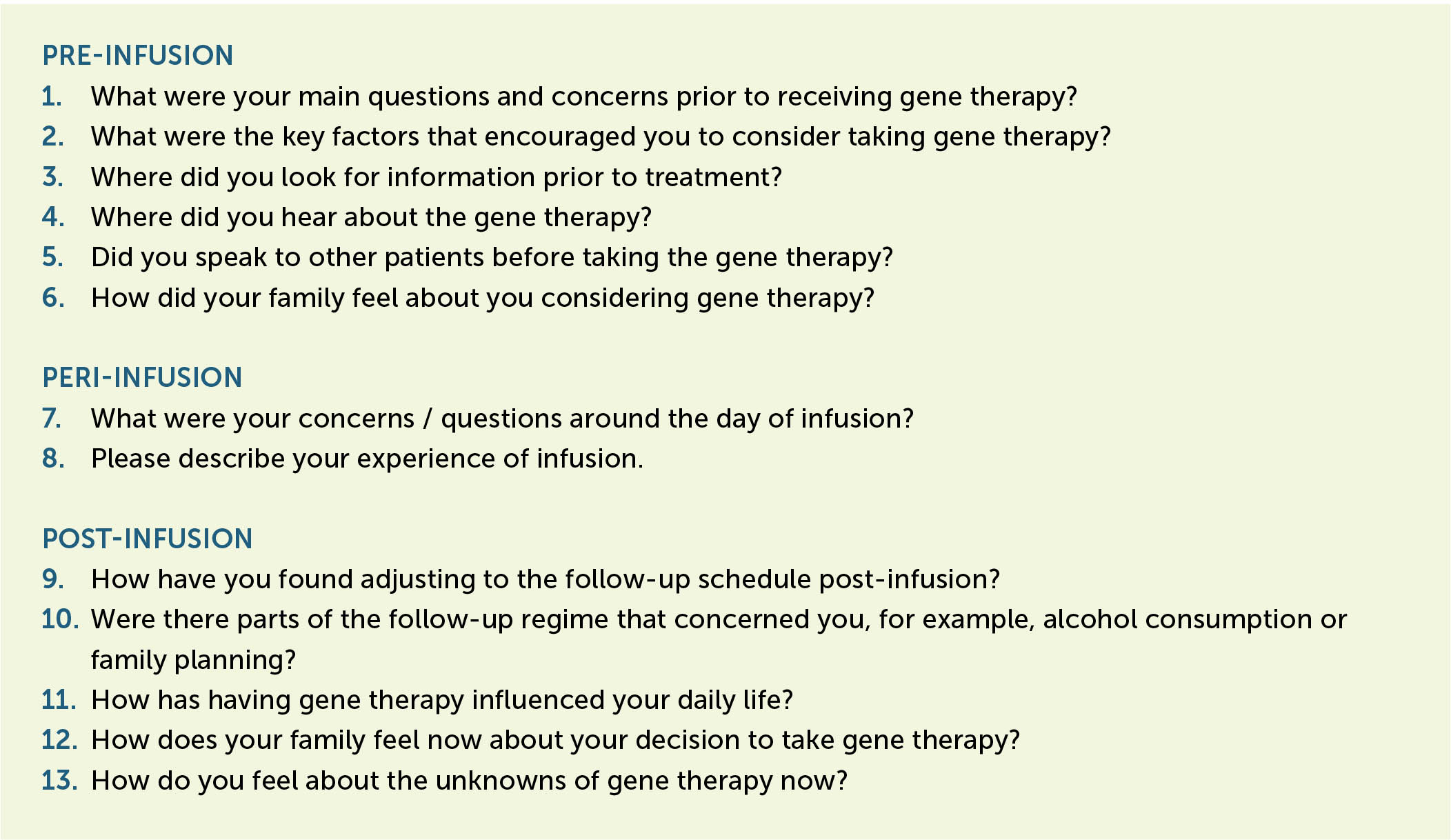 PRE-INFUSION
1. What were your main questions and concerns prior to receiving gene therapy?
2. What were the key factors that encouraged you to consider taking gene therapy?
3. Where did you look for information prior to treatment?
4. Where did you hear about the gene therapy?
5. Did you speak to other patients before taking the gene therapy?
6. How did your family feel about you considering gene therapy?

PERI-INFUSION
7. What were your concerns / questions around the day of infusion?
8. Please describe your experience of infusion.

POST-INFUSION
9. How have you found adjusting to the follow-up schedule post-infusion?
10. Were there parts of the follow-up regime that concerned you, for example, alcohol consumption or family planning?
11. How has having gene therapy influenced your daily life?
12. How does your family feel now about your decision to take gene therapy?
13. How do you feel about the unknowns of gene therapy now?